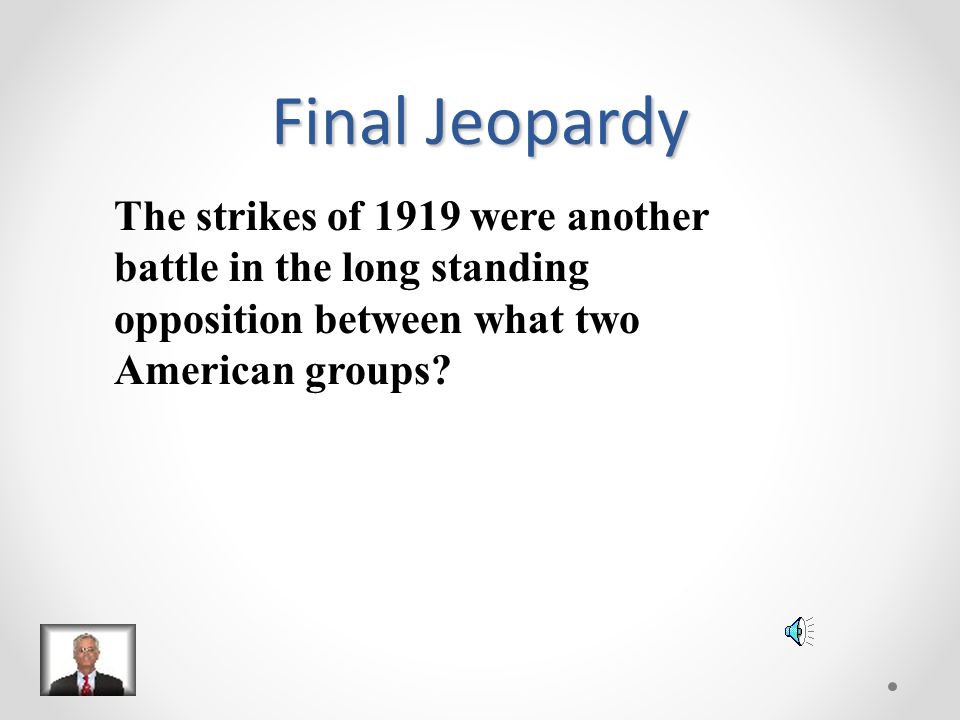 Final Jeopardy

The strikes of 1919 were another battle in the long standing opposition between what two American groups?